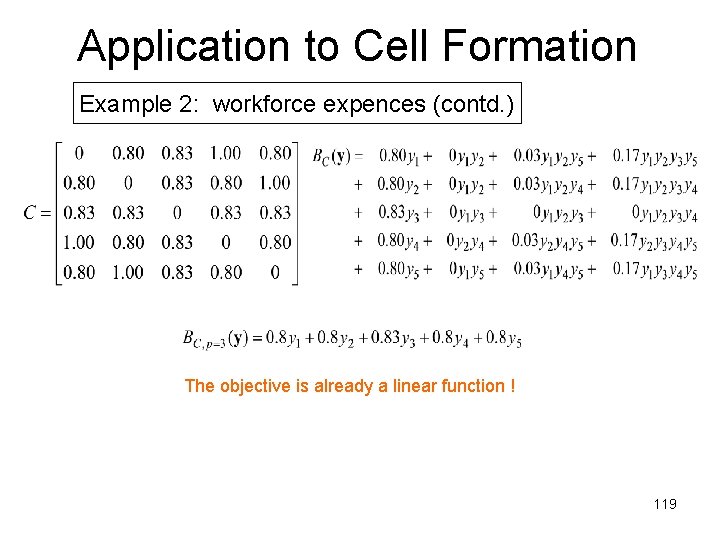 Application to Cell Formation

Example 2: workforce expences (contd.)

$C = \begin{bmatrix} 0 & 0.80 & 0.83 & 1.00 & 0.80 \\ 0.80 & 0 & 0.83 & 0.80 & 1.00 \\ 0.83 & 0.83 & 0 & 0.83 & 0.83 \\ 1.00 & 0.80 & 0.83 & 0 & 0.80 \\ 0.80 & 1.00 & 0.83 & 0.80 & 0 \end{bmatrix}$

$B_C(\mathbf{y}) = 0.80y_1 + 0y_1y_2 + 0.03y_1y_2y_5 + 0.17y_1y_2y_3y_5$
$+ 0.80y_2 + 0y_1y_2 + 0.03y_1y_2y_4 + 0.17y_1y_2y_3y_4$
$+ 0.83y_3 + 0y_1y_3 + 0y_1y_2y_3 + 0y_1y_2y_3y_4$
$+ 0.80y_4 + 0y_2y_4 + 0.03y_2y_4y_5 + 0.17y_2y_3y_4y_5$
$+ 0.80y_5 + 0y_1y_5 + 0.03y_1y_4y_5 + 0.17y_1y_3y_4y_5$

$B_{C,p=3}(\mathbf{y}) = 0.8y_1 + 0.8y_2 + 0.83y_3 + 0.8y_4 + 0.8y_5$

The objective is already a linear function !

119